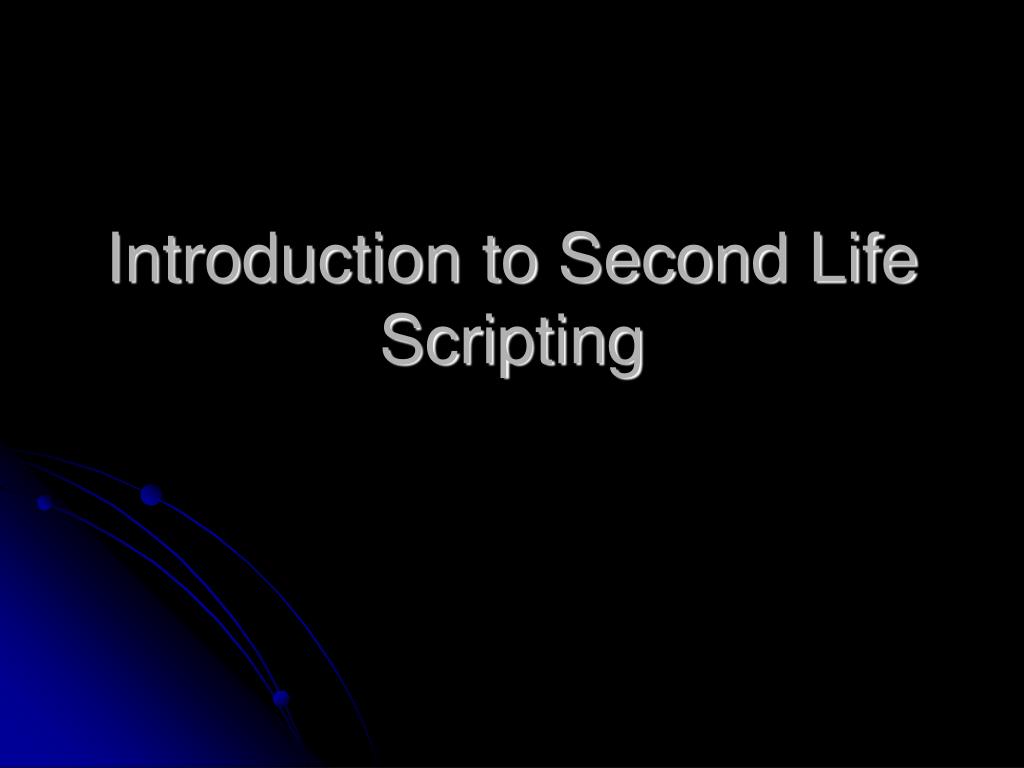 Introduction to Second Life Scripting